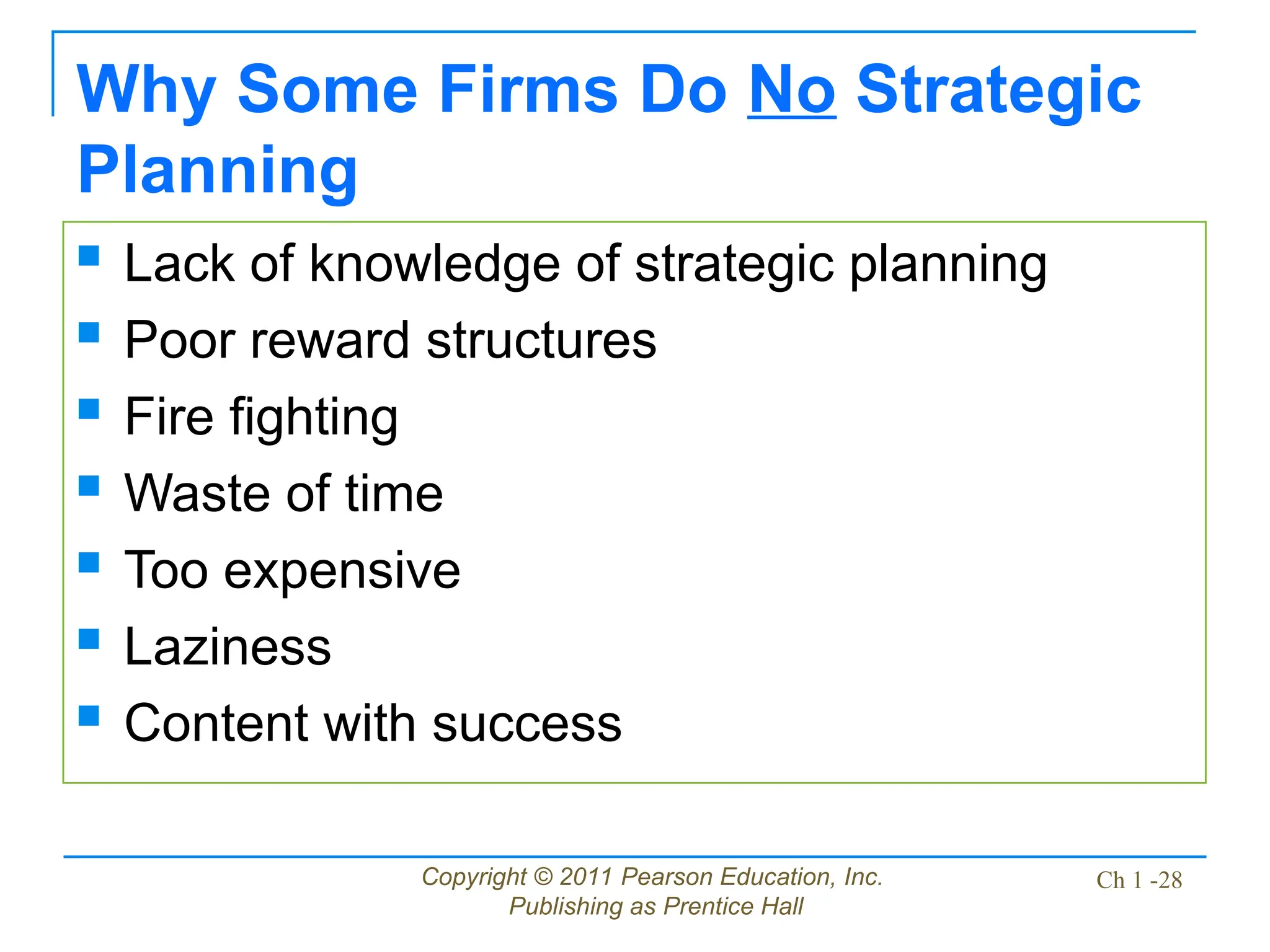 Why Some Firms Do No Strategic Planning

- Lack of knowledge of strategic planning
- Poor reward structures
- Fire fighting
- Waste of time
- Too expensive
- Laziness
- Content with success

Copyright © 2011 Pearson Education, Inc.
Publishing as Prentice Hall

Ch 1 -28